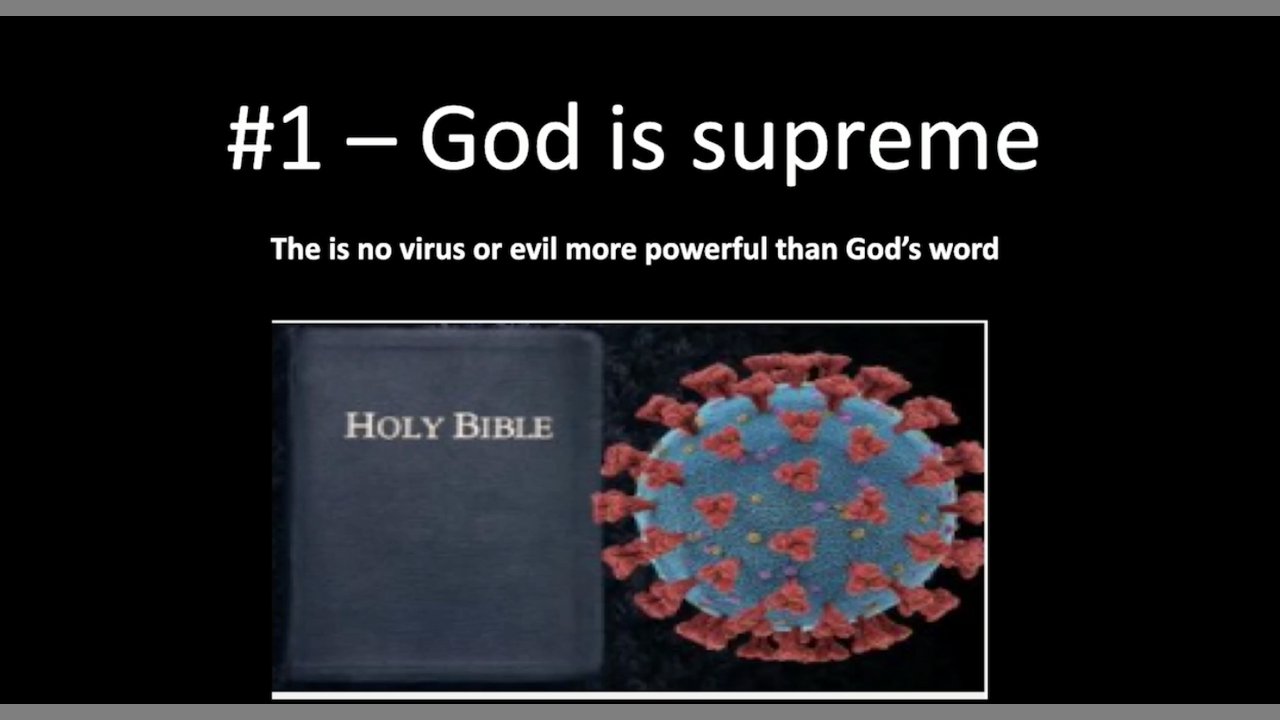 #1 – God is supreme

The is no virus or evil more powerful than God's word

HOLY BIBLE